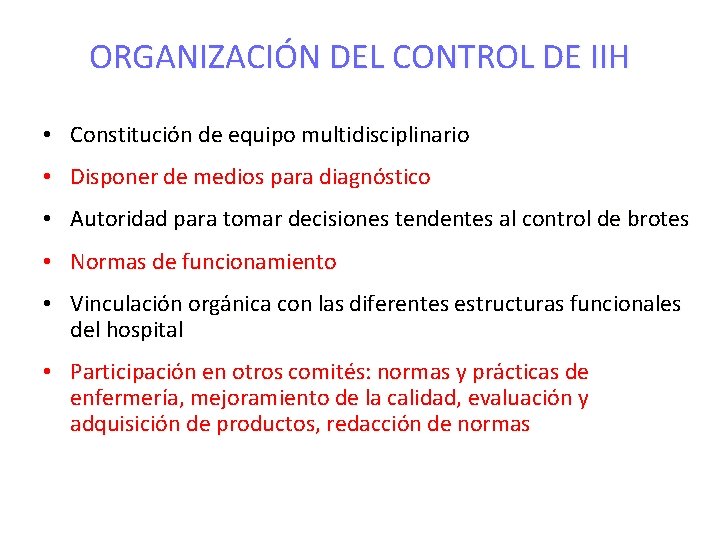 ORGANIZACIÓN DEL CONTROL DE IIH

• Constitución de equipo multidisciplinario
• Disponer de medios para diagnóstico
• Autoridad para tomar decisiones tendentes al control de brotes
• Normas de funcionamiento
• Vinculación orgánica con las diferentes estructuras funcionales del hospital
• Participación en otros comités: normas y prácticas de enfermería, mejoramiento de la calidad, evaluación y adquisición de productos, redacción de normas